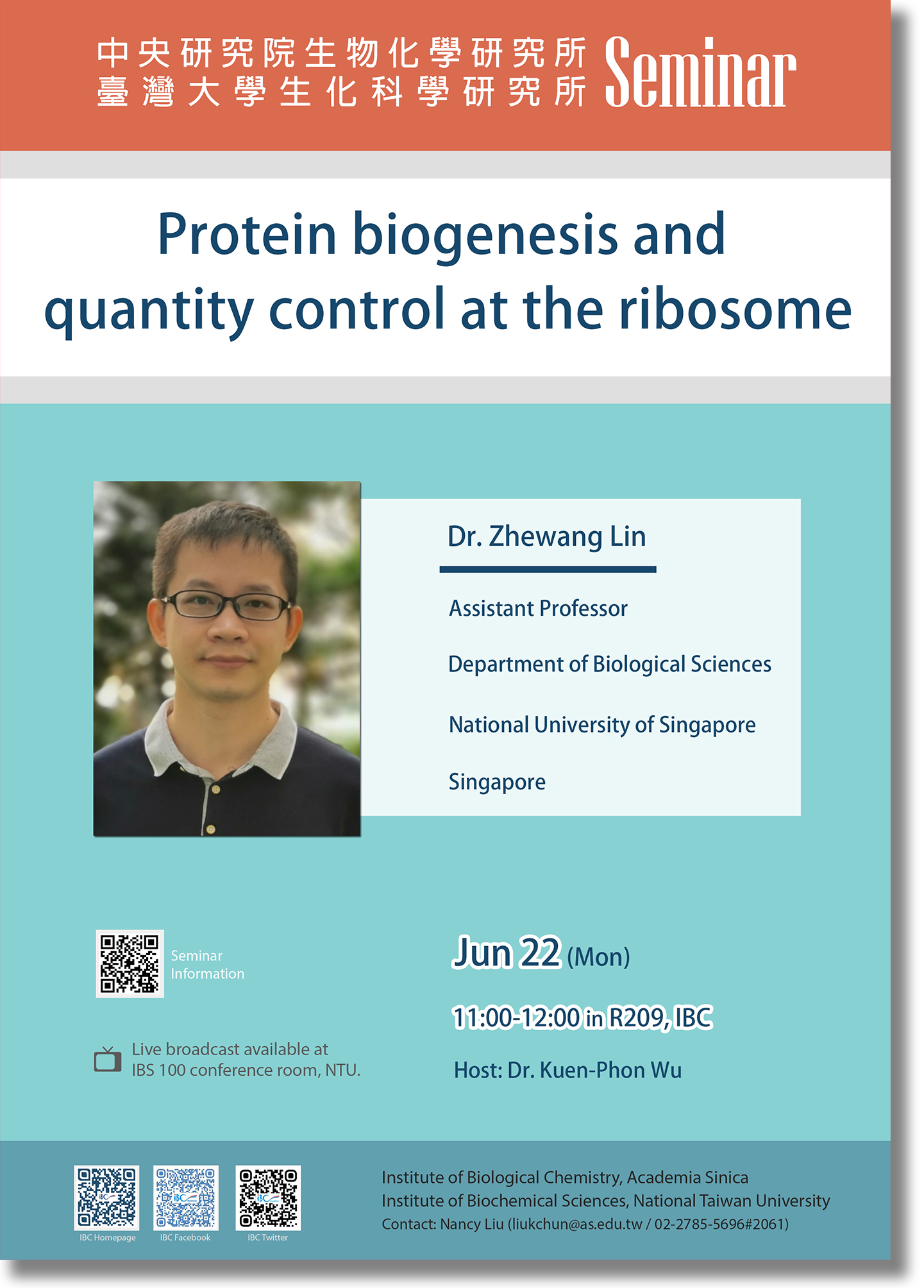 中央研究院生物化學研究所
臺灣大學生化科學研究所 Seminar

Protein biogenesis and quantity control at the ribosome

Dr. Zhewang Lin

Assistant Professor

Department of Biological Sciences

National University of Singapore

Singapore

Seminar Information

Live broadcast available at IBS 100 conference room, NTU.

Jun 22 (Mon)

11:00-12:00 in R209, IBC

Host: Dr. Kuen-Phon Wu

IBC Homepage

IBC Facebook

IBC Twitter

Institute of Biological Chemistry, Academia Sinica
Institute of Biochemical Sciences, National Taiwan University
Contact: Nancy Liu (liukchun@as.edu.tw / 02-2785-5696#2061)